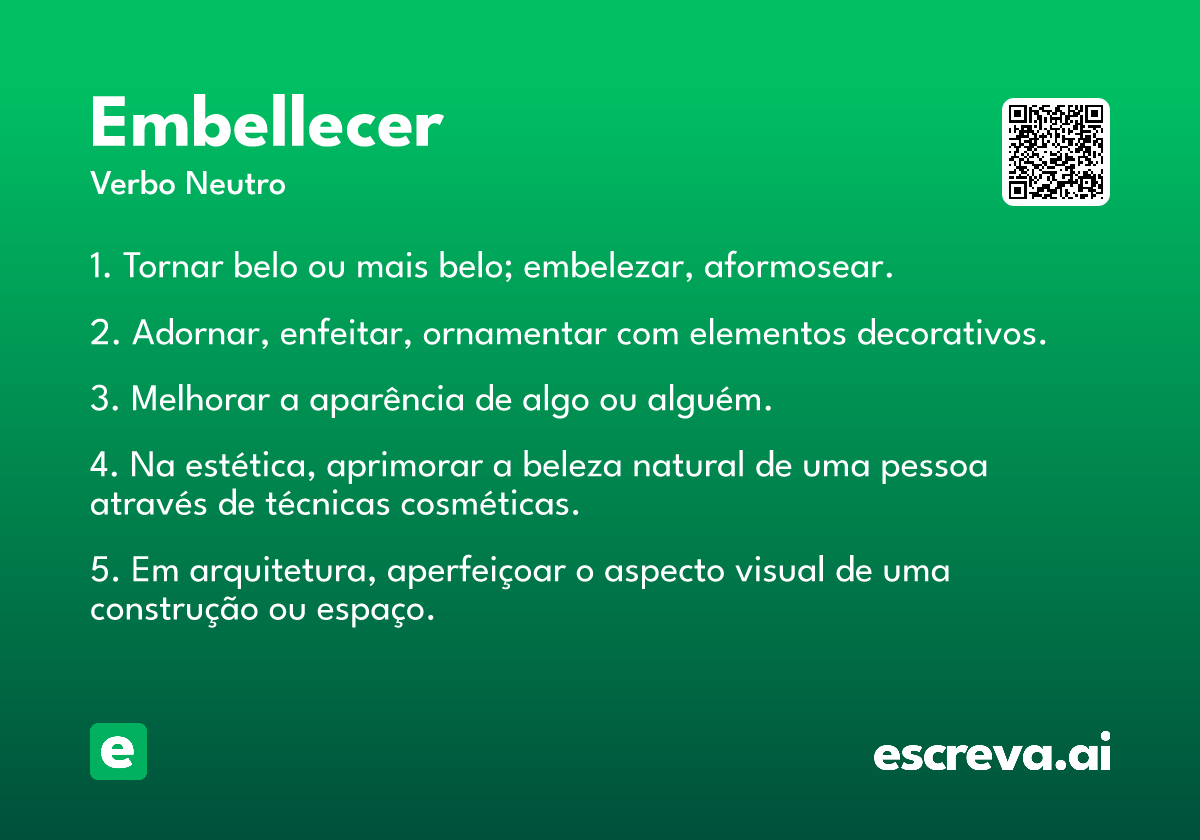 Embellecer
Verbo Neutro

1. Tornar belo ou mais belo; embelezar, aformosear.

2. Adornar, enfeitar, ornamentar com elementos decorativos.

3. Melhorar a aparência de algo ou alguém.

4. Na estética, aprimorar a beleza natural de uma pessoa através de técnicas cosméticas.

5. Em arquitetura, aperfeiçoar o aspecto visual de uma construção ou espaço.

e

escreva.ai